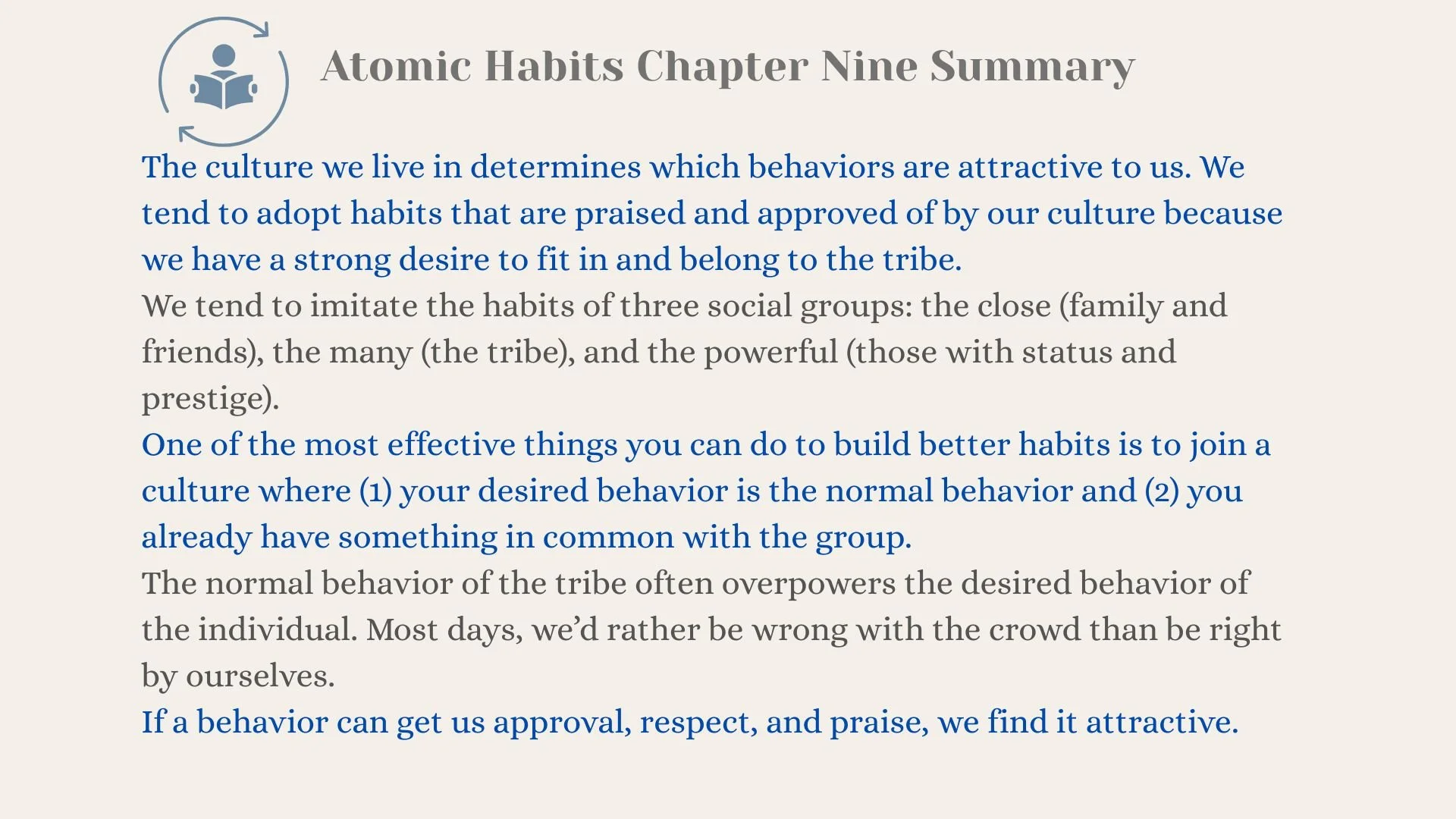 Atomic Habits Chapter Nine Summary

The culture we live in determines which behaviors are attractive to us. We tend to adopt habits that are praised and approved of by our culture because we have a strong desire to fit in and belong to the tribe.

We tend to imitate the habits of three social groups: the close (family and friends), the many (the tribe), and the powerful (those with status and prestige).

One of the most effective things you can do to build better habits is to join a culture where (1) your desired behavior is the normal behavior and (2) you already have something in common with the group.

The normal behavior of the tribe often overpowers the desired behavior of the individual. Most days, we'd rather be wrong with the crowd than be right by ourselves.

If a behavior can get us approval, respect, and praise, we find it attractive.